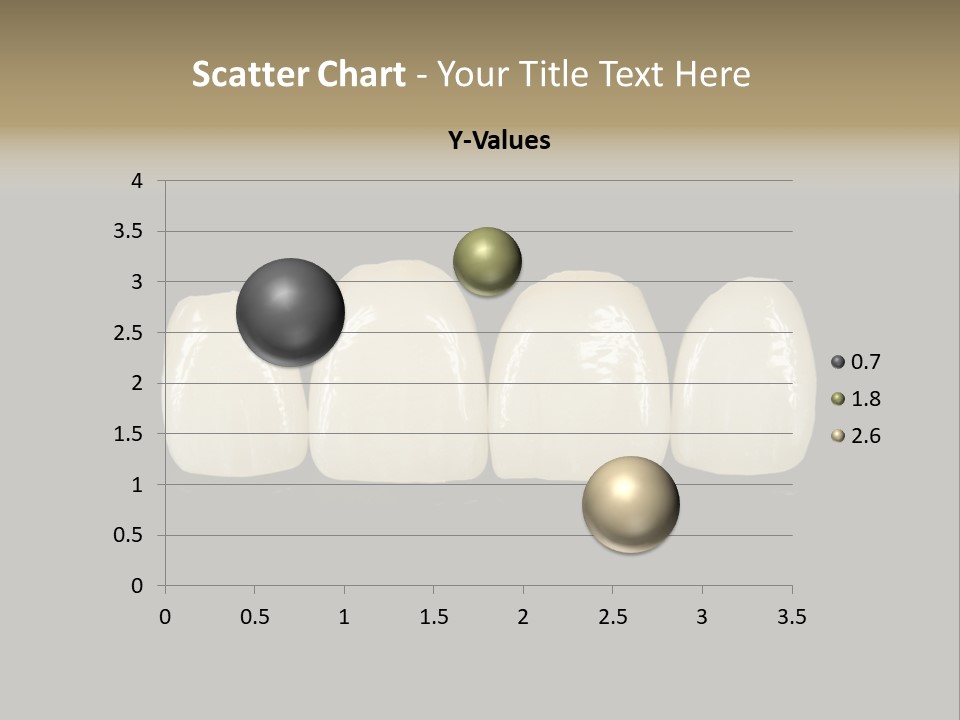 Scatter Chart - Your Title Text Here

Y-Values

4
3.5
3
2.5
2
1.5
1
0.5
0

0
0.5
1
1.5
2
2.5
3
3.5

0.7
1.8
2.6